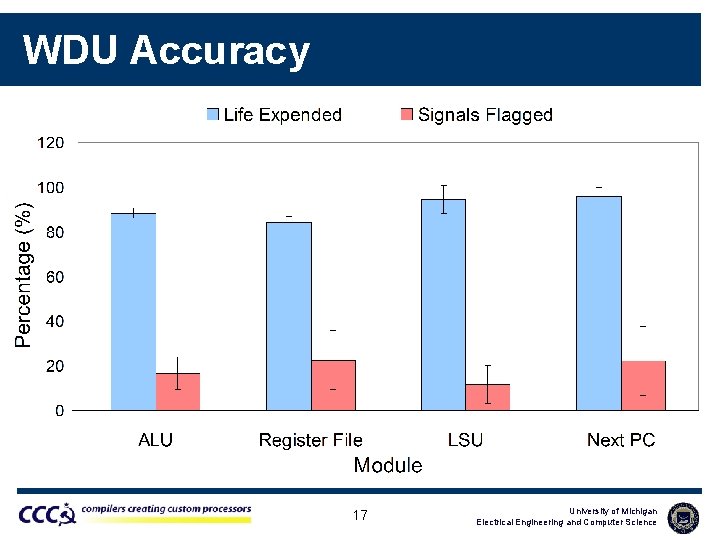 WDU Accuracy

Life Expended
Signals Flagged

120
100
80
60
40
20
0

Percentage (%)

ALU
Register File
LSU
Next PC

Module

CCC compilers creating custom processors

17

University of Michigan
Electrical Engineering and Computer Science